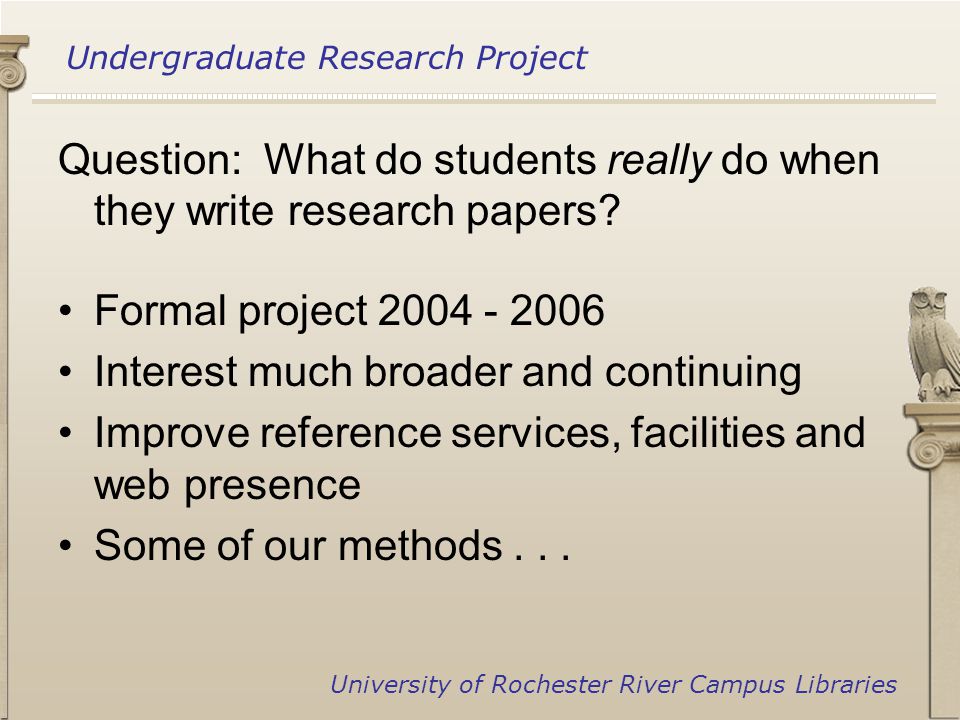 Undergraduate Research Project

Question: What do students really do when they write research papers?

• Formal project 2004 - 2006
• Interest much broader and continuing
• Improve reference services, facilities and web presence
• Some of our methods . . .

University of Rochester River Campus Libraries